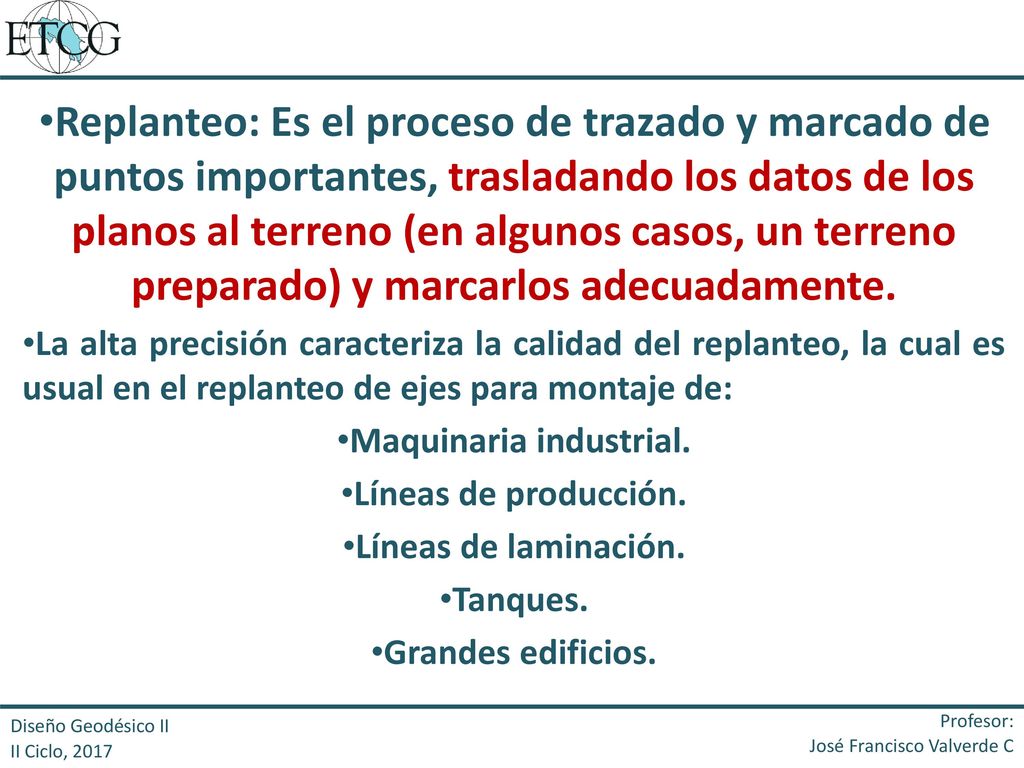 ETCG

•Replanteo: Es el proceso de trazado y marcado de puntos importantes, trasladando los datos de los planos al terreno (en algunos casos, un terreno preparado) y marcarlos adecuadamente.

•La alta precisión caracteriza la calidad del replanteo, la cual es usual en el replanteo de ejes para montaje de:

•Maquinaria industrial.

•Líneas de producción.

•Líneas de laminación.

•Tanques.

•Grandes edificios.

Diseño Geodésico II
II Ciclo, 2017

Profesor:
José Francisco Valverde C